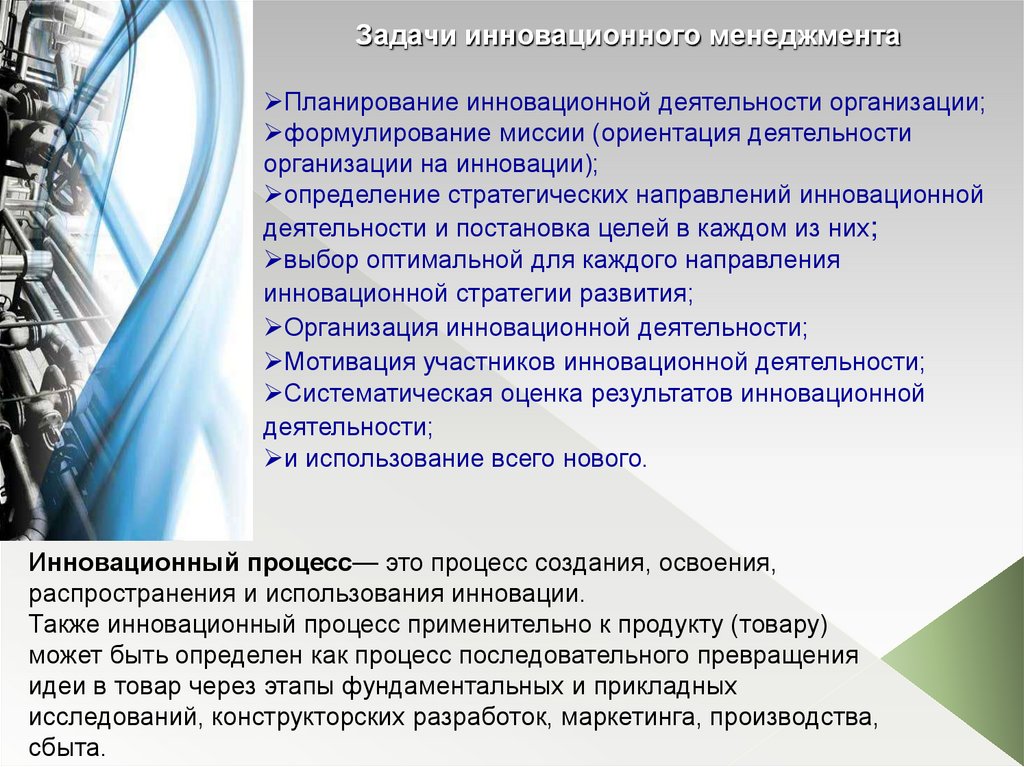 Задачи инновационного менеджмента

➢Планирование инновационной деятельности организации;
➢формулирование миссии (ориентация деятельности организации на инновации);
➢определение стратегических направлений инновационной деятельности и постановка целей в каждом из них;
➢выбор оптимальной для каждого направления инновационной стратегии развития;
➢Организация инновационной деятельности;
➢Мотивация участников инновационной деятельности;
➢Систематическая оценка результатов инновационной деятельности;
➢и использование всего нового.

Инновационный процесс— это процесс создания, освоения, распространения и использования инновации.
Также инновационный процесс применительно к продукту (товару) может быть определен как процесс последовательного превращения идеи в товар через этапы фундаментальных и прикладных исследований, конструкторских разработок, маркетинга, производства, сбыта.